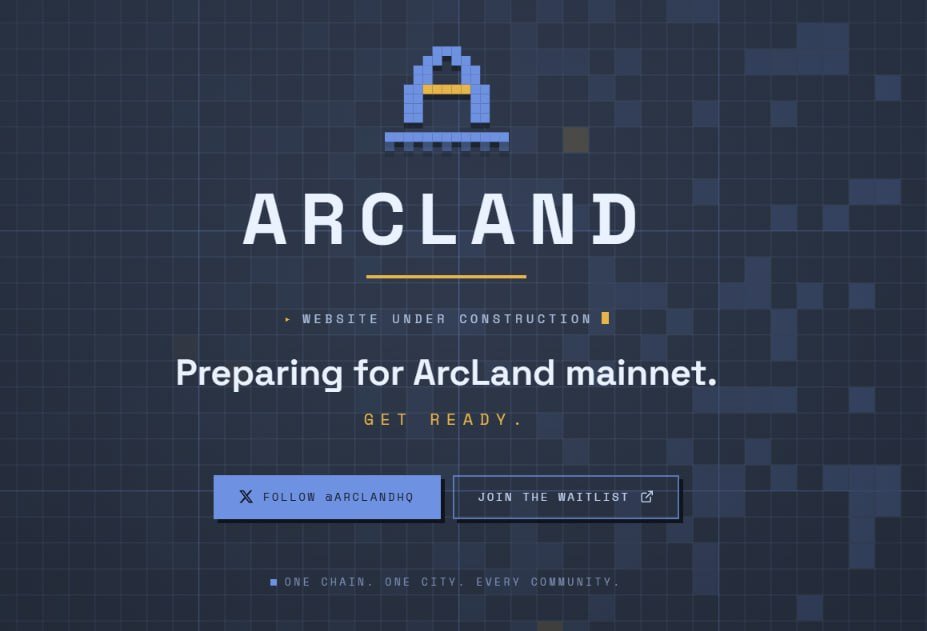 ARCLAND

▸ WEBSITE UNDER CONSTRUCTION

Preparing for ArcLand mainnet.

GET READY.

FOLLOW @ARCLANDHQ

JOIN THE WAITLIST

ONE CHAIN. ONE CITY. EVERY COMMUNITY.